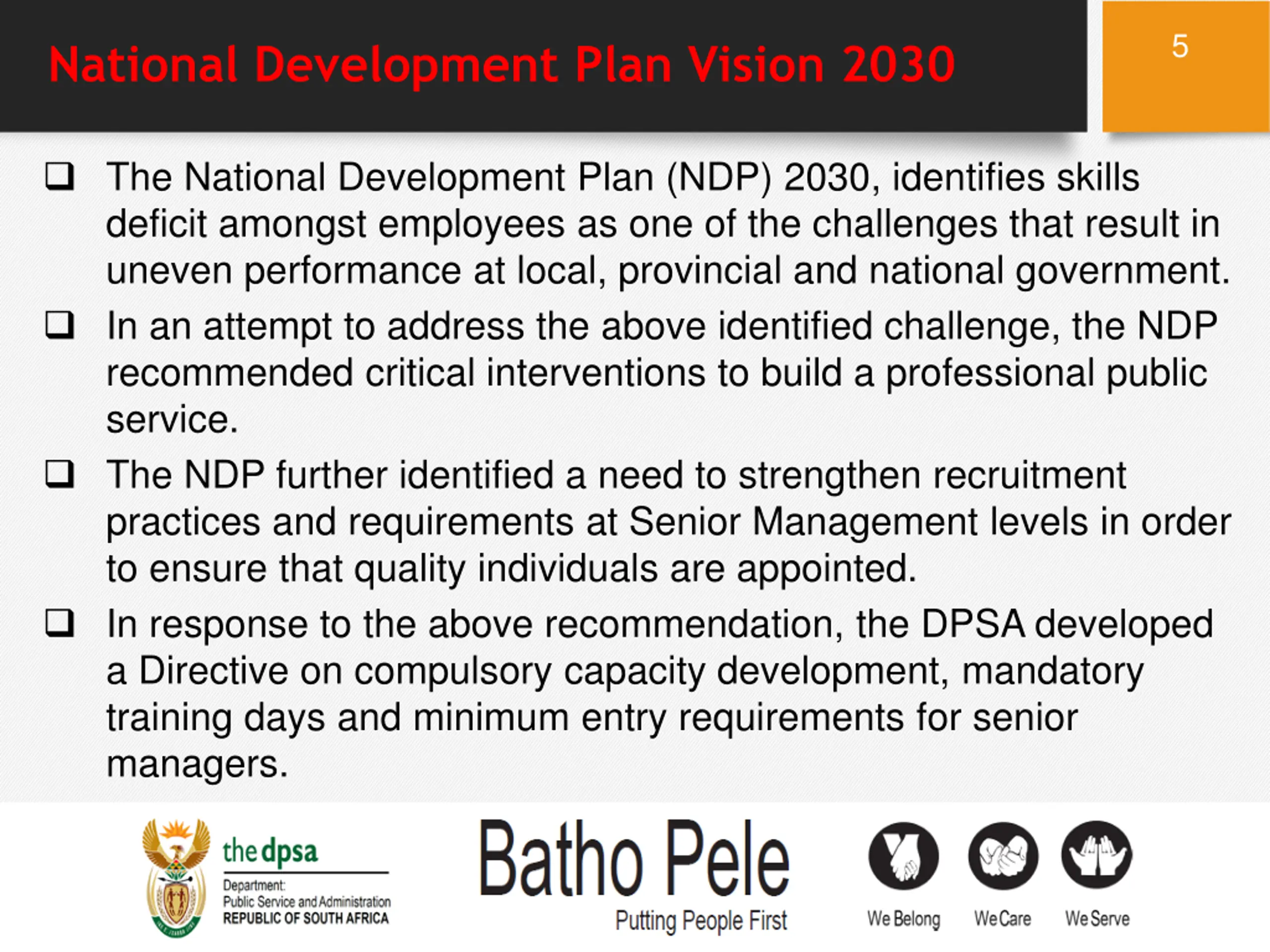 National Development Plan Vision 2030

5

❑ The National Development Plan (NDP) 2030, identifies skills deficit amongst employees as one of the challenges that result in uneven performance at local, provincial and national government.

❑ In an attempt to address the above identified challenge, the NDP recommended critical interventions to build a professional public service.

❑ The NDP further identified a need to strengthen recruitment practices and requirements at Senior Management levels in order to ensure that quality individuals are appointed.

❑ In response to the above recommendation, the DPSA developed a Directive on compulsory capacity development, mandatory training days and minimum entry requirements for senior managers.

the dpsa
Department:
Public Service and Administration
REPUBLIC OF SOUTH AFRICA

Batho Pele
Putting People First

We Belong
We Care
We Serve